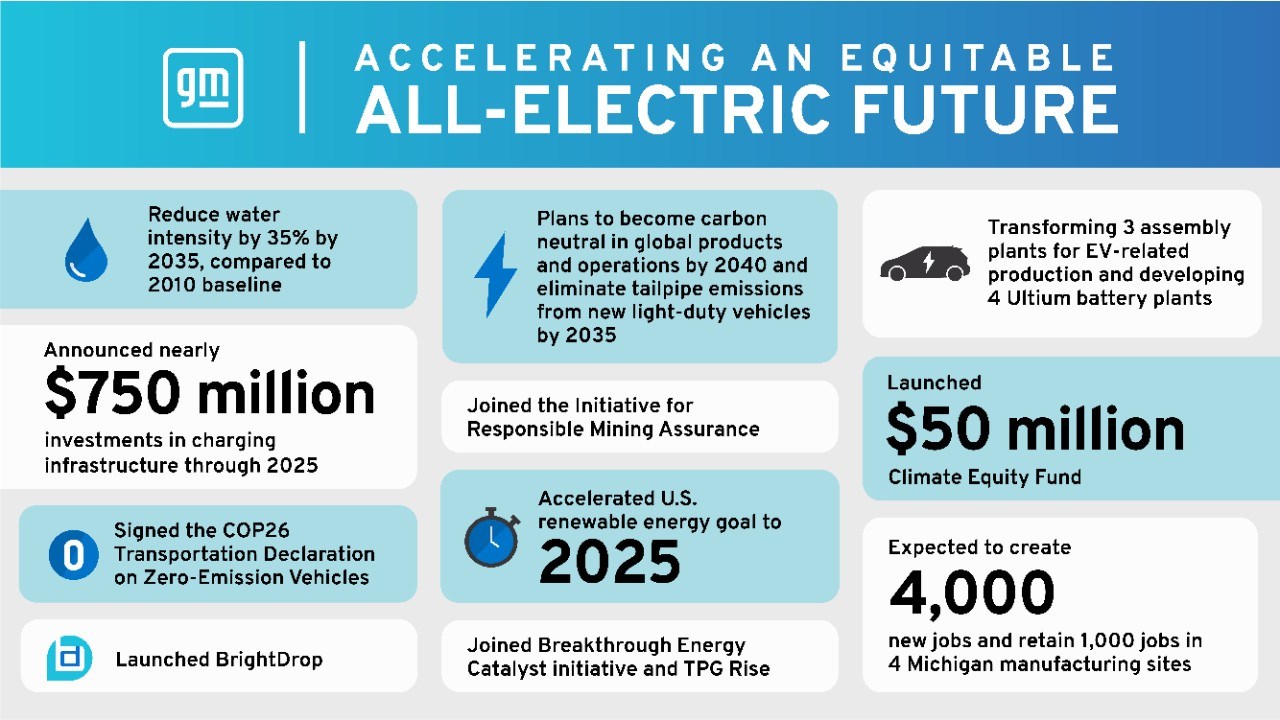 gm

ACCELERATING AN EQUITABLE
ALL-ELECTRIC FUTURE

Reduce water intensity by 35% by 2035, compared to 2010 baseline

Announced nearly
$750 million
investments in charging infrastructure through 2025

0

Signed the COP26 Transportation Declaration on Zero-Emission Vehicles

Launched BrightDrop

Plans to become carbon neutral in global products and operations by 2040 and eliminate tailpipe emissions from new light-duty vehicles by 2035

Joined the Initiative for Responsible Mining Assurance

Accelerated U.S. renewable energy goal to
2025

Joined Breakthrough Energy Catalyst initiative and TPG Rise

Transforming 3 assembly plants for EV-related production and developing 4 Ultium battery plants

Launched
$50 million
Climate Equity Fund

Expected to create
4,000
new jobs and retain 1,000 jobs in 4 Michigan manufacturing sites